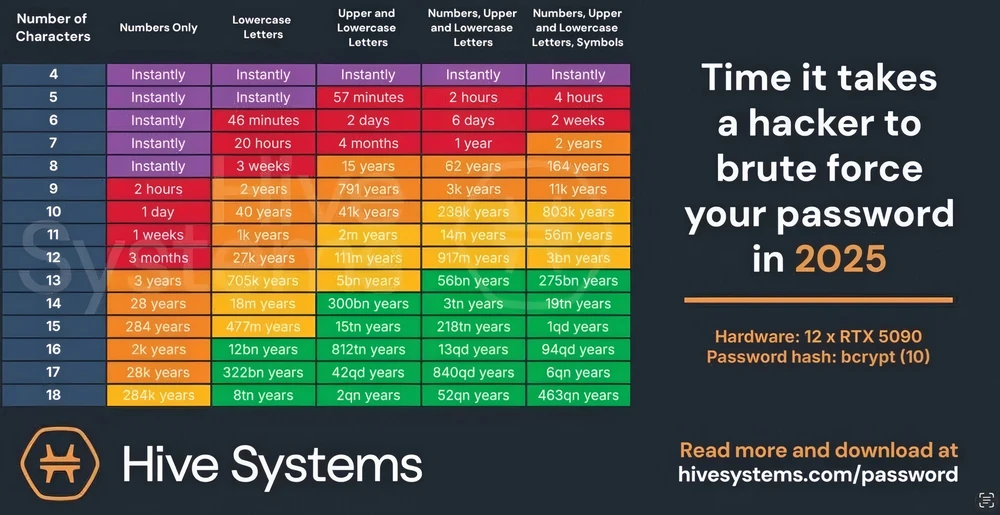 | Number of Characters | Numbers Only | Lowercase Letters | Upper and Lowercase Letters | Numbers, Upper and Lowercase Letters | Numbers, Upper and Lowercase Letters, Symbols |
|---|---|---|---|---|---|
| 4 | Instantly | Instantly | Instantly | Instantly | Instantly |
| 5 | Instantly | Instantly | 57 minutes | 2 hours | 4 hours |
| 6 | Instantly | 46 minutes | 2 days | 6 days | 2 weeks |
| 7 | Instantly | 20 hours | 4 months | 1 year | 2 years |
| 8 | Instantly | 3 weeks | 15 years | 62 years | 164 years |
| 9 | 2 hours | 2 years | 791 years | 3k years | 11k years |
| 10 | 1 day | 40 years | 41k years | 238k years | 803k years |
| 11 | 1 weeks | 1k years | 2m years | 14m years | 56m years |
| 12 | 3 months | 27k years | 111m years | 917m years | 3bn years |
| 13 | 3 years | 705k years | 5bn years | 56bn years | 275bn years |
| 14 | 28 years | 18m years | 300bn years | 3tn years | 19tn years |
| 15 | 284 years | 477m years | 15tn years | 218tn years | 1qd years |
| 16 | 2k years | 12bn years | 812tn years | 13qd years | 94qd years |
| 17 | 28k years | 322bn years | 42qd years | 840qd years | 6qn years |
| 18 | 284k years | 8tn years | 2qn years | 52qn years | 463qn years |

Time it takes a hacker to brute force your password in 2025

Hardware: 12 x RTX 5090
Password hash: bcrypt (10)

Hive Systems

Read more and download at
hivesystems.com/password